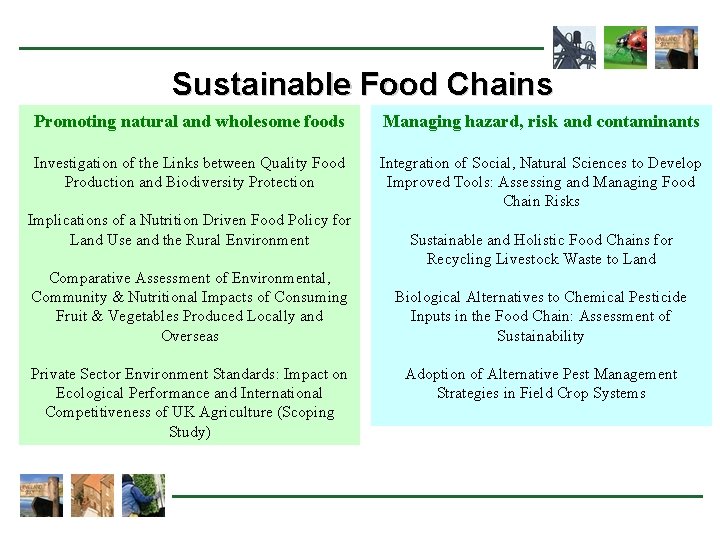 Sustainable Food Chains

Promoting natural and wholesome foods

Investigation of the Links between Quality Food Production and Biodiversity Protection

Implications of a Nutrition Driven Food Policy for Land Use and the Rural Environment

Comparative Assessment of Environmental, Community & Nutritional Impacts of Consuming Fruit & Vegetables Produced Locally and Overseas

Private Sector Environment Standards: Impact on Ecological Performance and International Competitiveness of UK Agriculture (Scoping Study)

Managing hazard, risk and contaminants

Integration of Social, Natural Sciences to Develop Improved Tools: Assessing and Managing Food Chain Risks

Sustainable and Holistic Food Chains for Recycling Livestock Waste to Land

Biological Alternatives to Chemical Pesticide Inputs in the Food Chain: Assessment of Sustainability

Adoption of Alternative Pest Management Strategies in Field Crop Systems